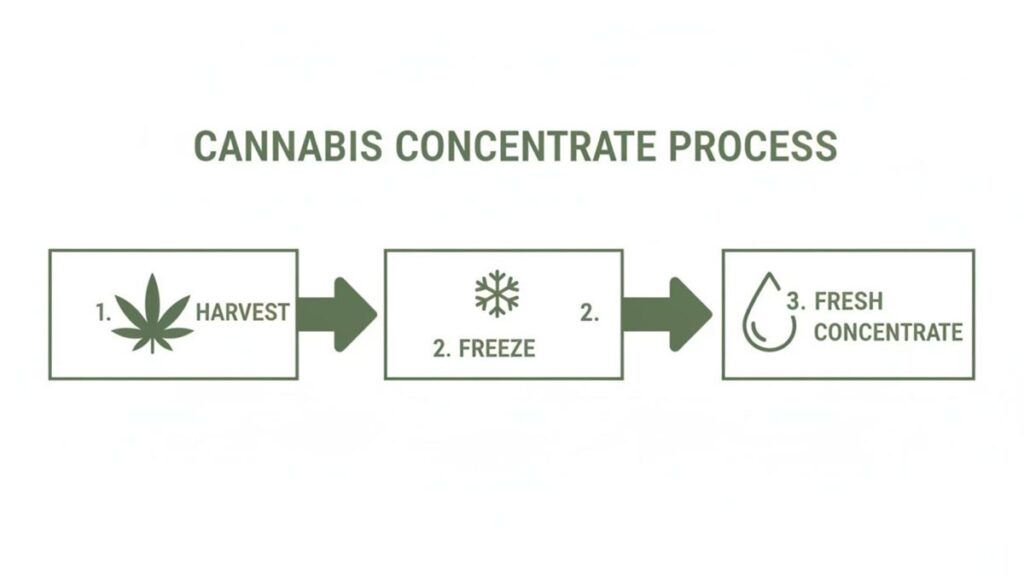 CANNABIS CONCENTRATE PROCESS

1. HARVEST

2. FREEZE

2.

3. FRESH CONCENTRATE